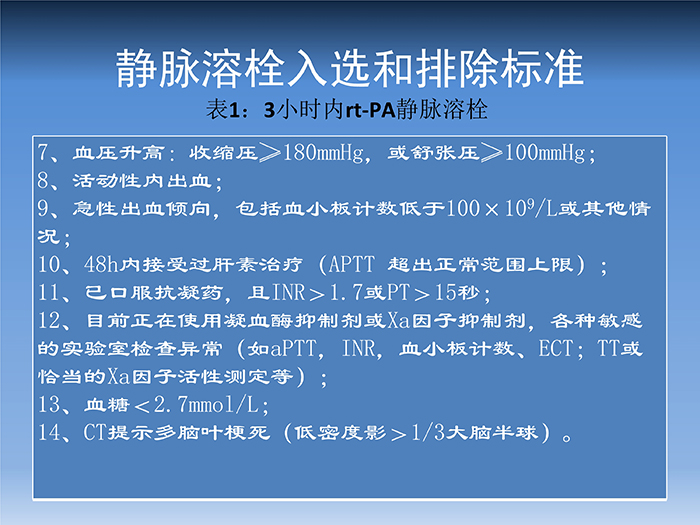 静脉溶栓入选和排除标准

表1：3小时内rt-PA静脉溶栓

7、血压升高：收缩压≥180mmHg，或舒张压≥100mmHg；
8、活动性内出血；
9、急性出血倾向，包括血小板计数低于$100\times10^9$/L或其他情况；
10、48h内接受过肝素治疗（APTT 超出正常范围上限）；
11、已口服抗凝药，且INR＞1.7或PT＞15秒；
12、目前正在使用凝血酶抑制剂或Xa因子抑制剂，各种敏感的实验室检查异常（如aPTT，INR，血小板计数、ECT；TT或恰当的Xa因子活性测定等）；
13、血糖＜2.7mmol/L；
14、CT提示多脑叶梗死（低密度影＞1/3大脑半球）。